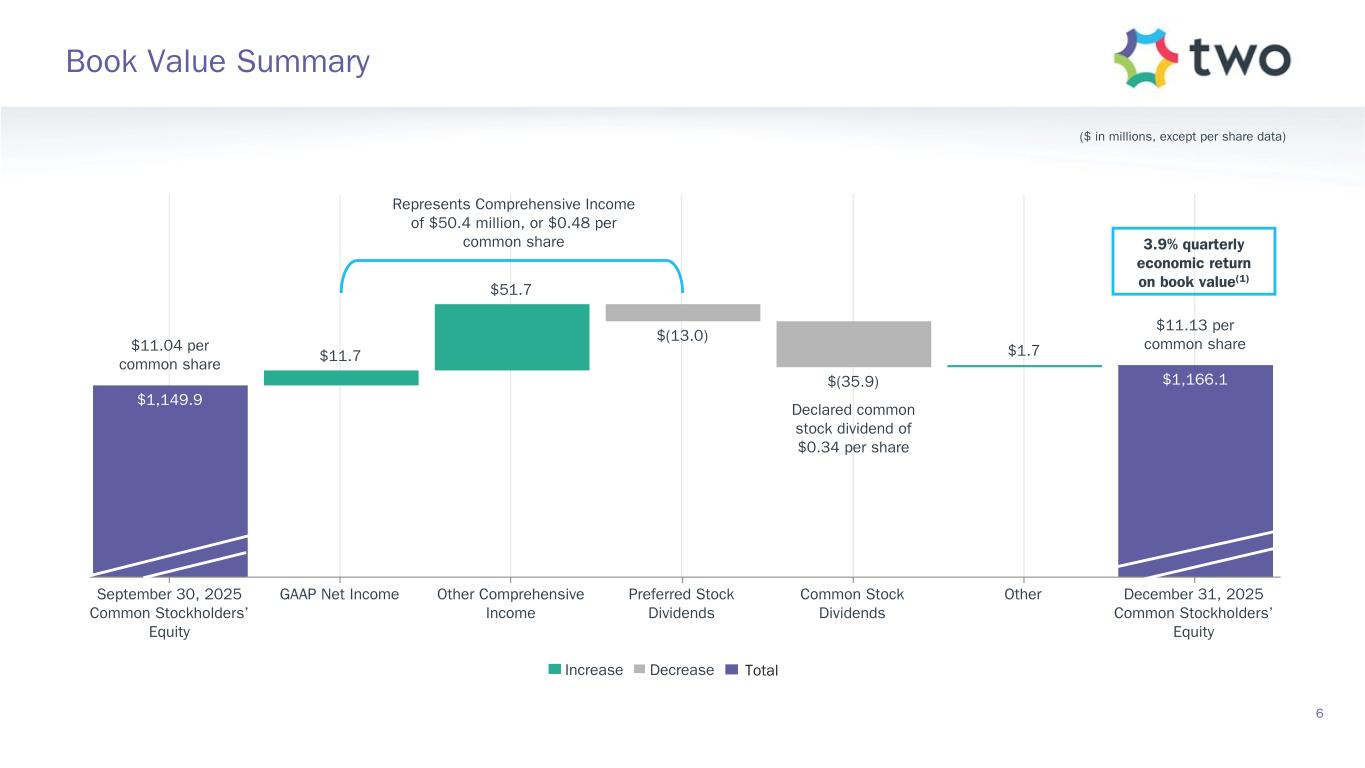 Book Value Summary

two

($ in millions, except per share data)

Represents Comprehensive Income of $50.4 million, or $0.48 per common share

3.9% quarterly economic return on book value$^{(1)}$

$11.04 per common share

$1,149.9

$11.7

$51.7

$(13.0)

$(35.9)

Declared common stock dividend of $0.34 per share

$1.7

$11.13 per common share

$1,166.1

September 30, 2025 Common Stockholders' Equity

GAAP Net Income

Other Comprehensive Income

Preferred Stock Dividends

Common Stock Dividends

Other

December 31, 2025 Common Stockholders' Equity

Increase Decrease Total

6